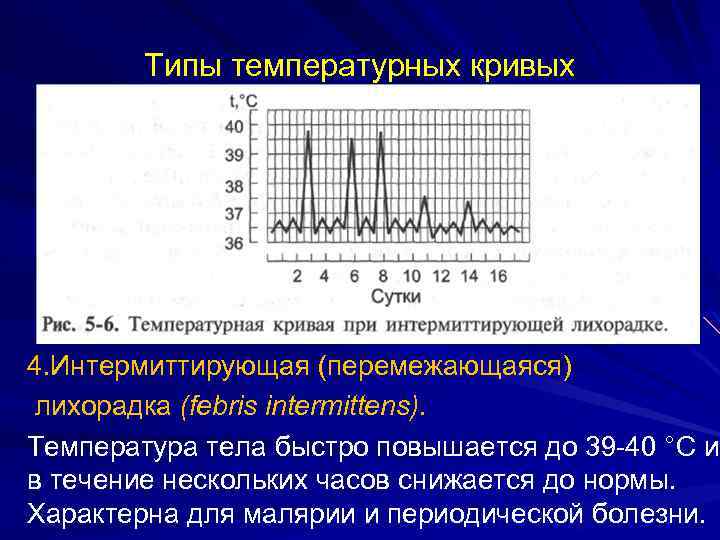 Типы температурных кривых

t,°C
40
39
38
37
36
2 4 6 8 10 12 14 16
Сутки

Рис. 5-6. Температурная кривая при интермиттирующей лихорадке.

4.Интермиттирующая (перемежающаяся) лихорадка (febris intermittens).

Температура тела быстро повышается до 39-40 °С и в течение нескольких часов снижается до нормы. Характерна для малярии и периодической болезни.